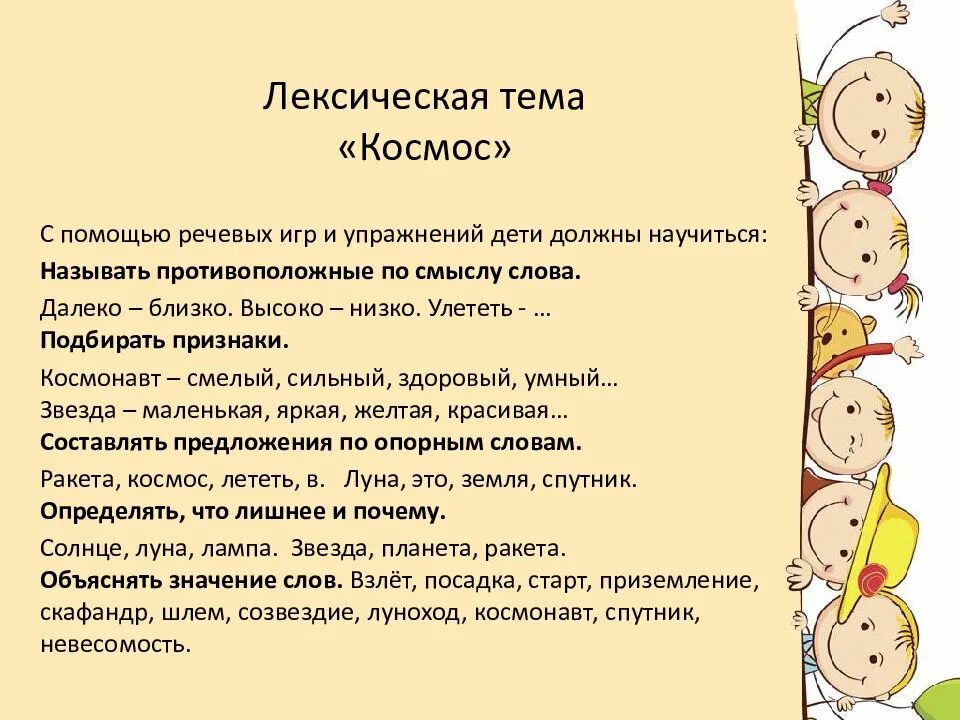 Лексическая тема
«Космос»

С помощью речевых игр и упражнений дети должны научиться:
Называть противоположные по смыслу слова.
Далеко – близко. Высоко – низко. Улететь - …
Подбирать признаки.
Космонавт – смелый, сильный, здоровый, умный…
Звезда – маленькая, яркая, желтая, красивая…
Составлять предложения по опорным словам.
Ракета, космос, лететь, в. Луна, это, земля, спутник.
Определять, что лишнее и почему.
Солнце, луна, лампа. Звезда, планета, ракета.
Объяснять значение слов. Взлёт, посадка, старт, приземление, скафандр, шлем, созвездие, луноход, космонавт, спутник, невесомость.